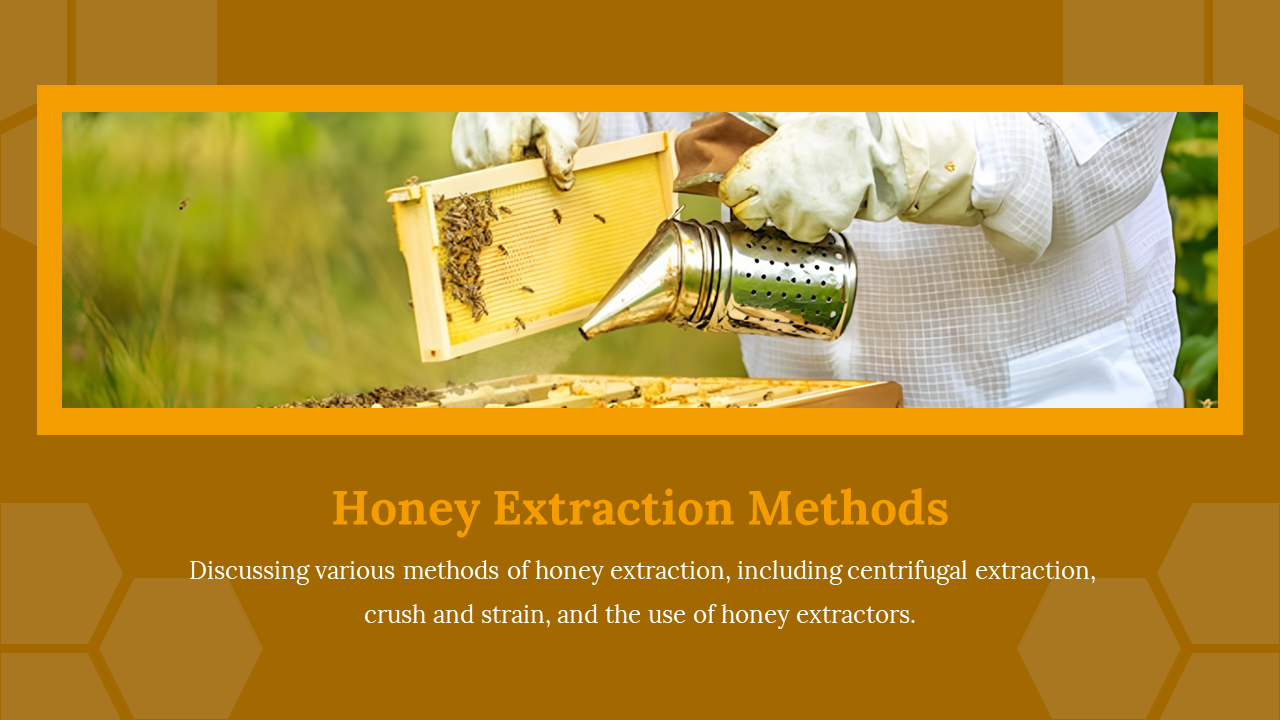 Honey Extraction Methods

Discussing various methods of honey extraction, including centrifugal extraction, crush and strain, and the use of honey extractors.